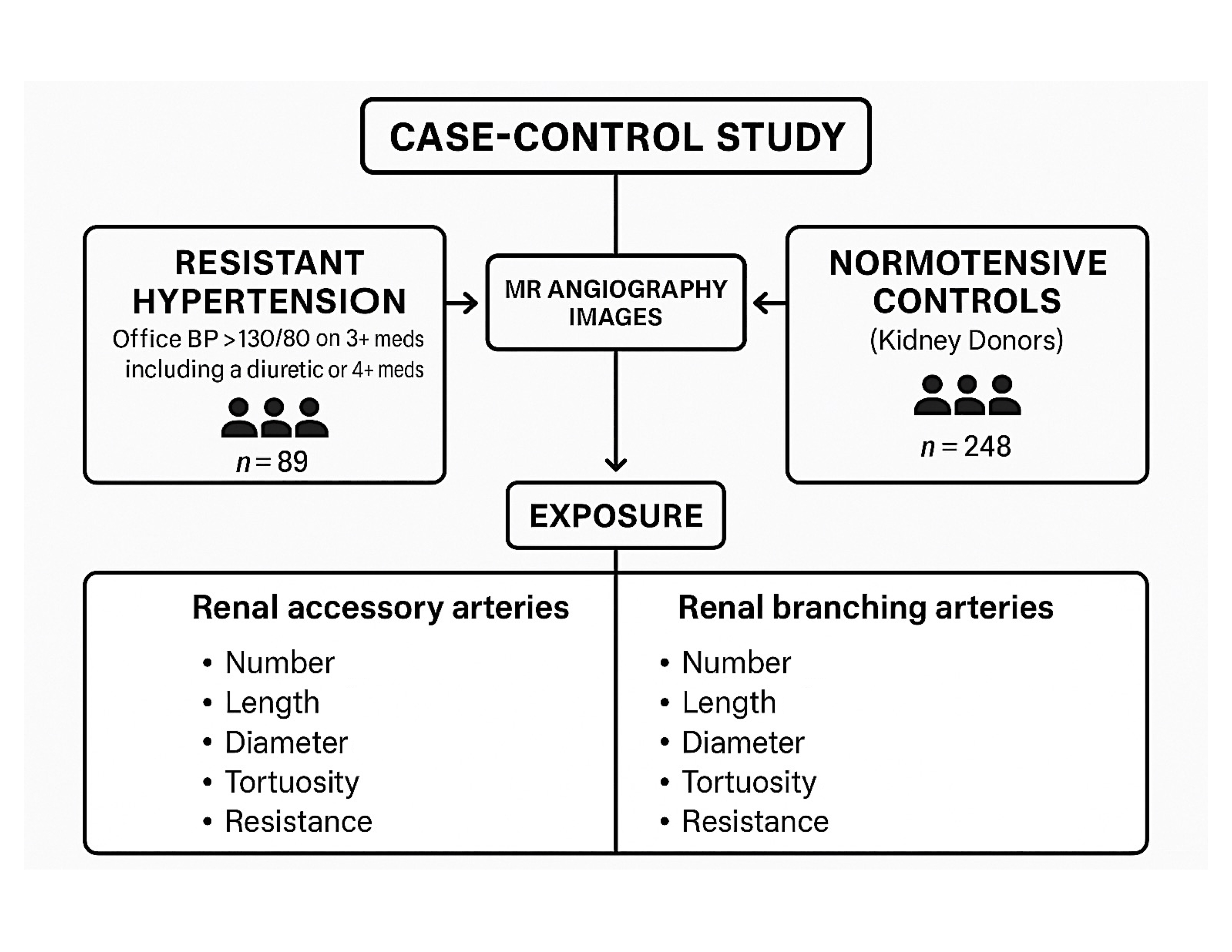 CASE-CONTROL STUDY

RESISTANT HYPERTENSION
Office BP >130/80 on 3+ meds including a diuretic or 4+ meds
$n = 89$

MR ANGIOGRAPHY IMAGES

NORMOTENSIVE CONTROLS
(Kidney Donors)
$n = 248$

EXPOSURE

Renal accessory arteries
• Number
• Length
• Diameter
• Tortuosity
• Resistance

Renal branching arteries
• Number
• Length
• Diameter
• Tortuosity
• Resistance